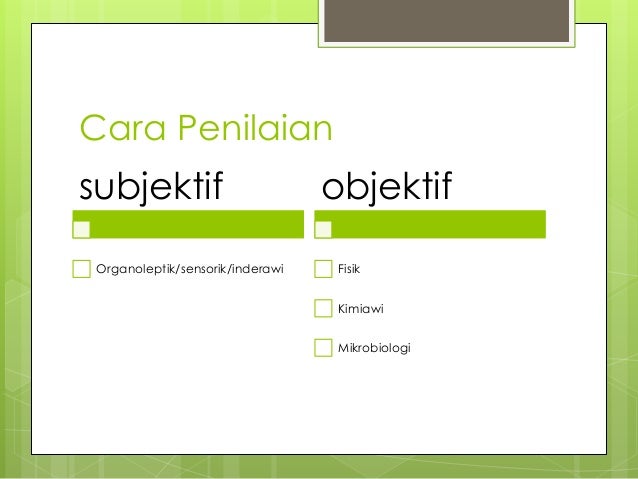 Cara Penilaian

subjektif

Organoleptik/sensorik/inderawi

objektif

Fisik

Kimiawi

Mikrobiologi